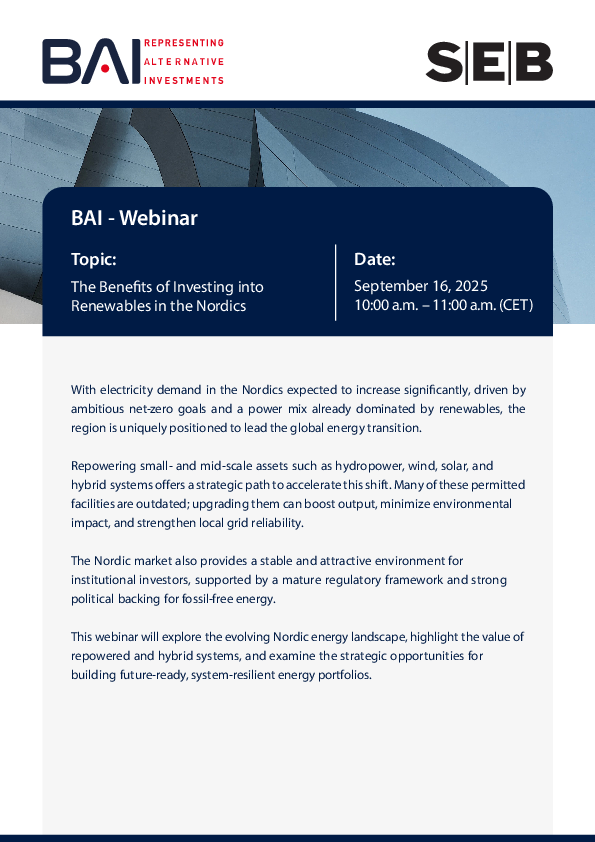 BAI REPRESENTING ALTERNATIVE INVESTMENTS

SEB

BAI - Webinar

Topic:

The Benefits of Investing into Renewables in the Nordics

Date:

September 16, 2025
10:00 a.m. – 11:00 a.m. (CET)

With electricity demand in the Nordics expected to increase significantly, driven by ambitious net-zero goals and a power mix already dominated by renewables, the region is uniquely positioned to lead the global energy transition.

Repowering small- and mid-scale assets such as hydropower, wind, solar, and hybrid systems offers a strategic path to accelerate this shift. Many of these permitted facilities are outdated; upgrading them can boost output, minimize environmental impact, and strengthen local grid reliability.

The Nordic market also provides a stable and attractive environment for institutional investors, supported by a mature regulatory framework and strong political backing for fossil-free energy.

This webinar will explore the evolving Nordic energy landscape, highlight the value of repowered and hybrid systems, and examine the strategic opportunities for building future-ready, system-resilient energy portfolios.